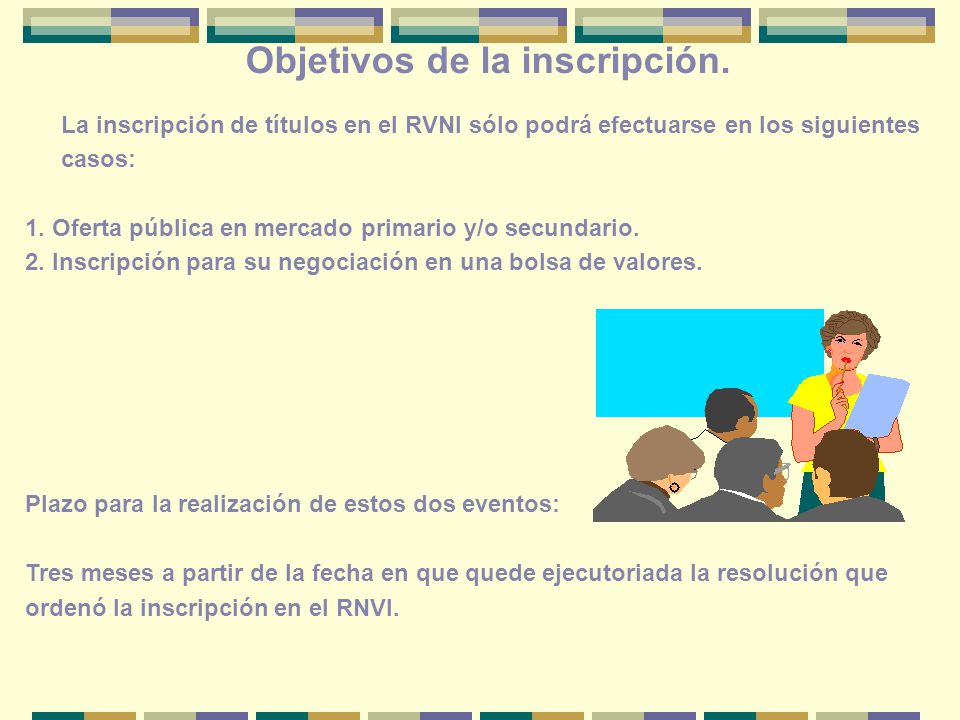 Objetivos de la inscripción.

La inscripción de títulos en el RVNI sólo podrá efectuarse en los siguientes casos:

1. Oferta pública en mercado primario y/o secundario.
2. Inscripción para su negociación en una bolsa de valores.

Plazo para la realización de estos dos eventos:

Tres meses a partir de la fecha en que quede ejecutoriada la resolución que ordenó la inscripción en el RNVI.